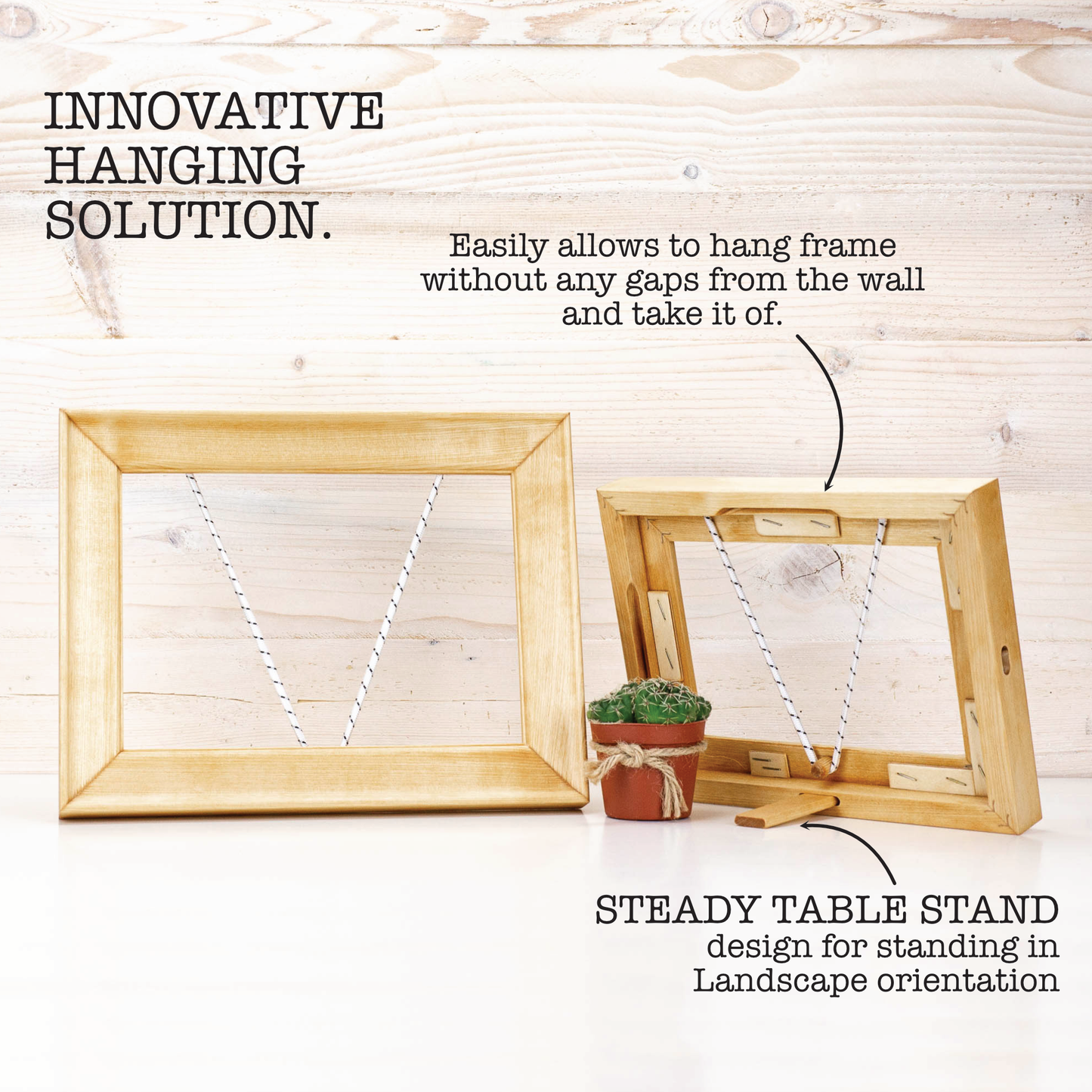 INNOVATIVE HANGING SOLUTION.

Easily allows to hang frame without any gaps from the wall and take it of.

STEADY TABLE STAND
design for standing in Landscape orientation